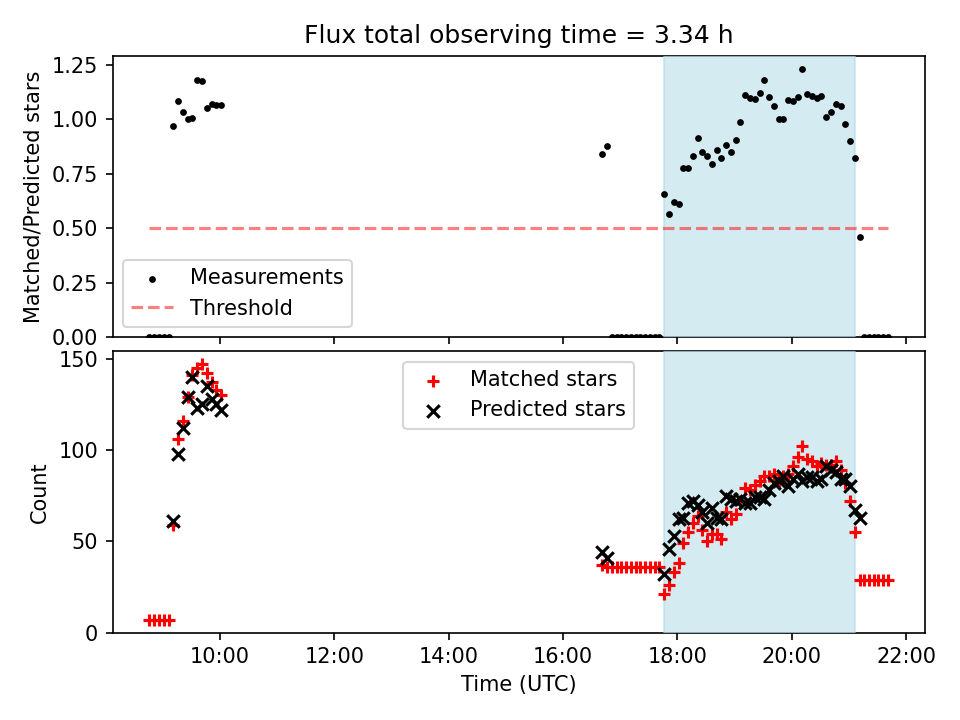 Flux total observing time = 3.34 h

Matched/Predicted stars

1.25
1.00
0.75
0.50
0.25
0.00

Measurements
Threshold

Count

150
100
50
0

Matched stars
Predicted stars

10:00
12:00
14:00
16:00
18:00
20:00
22:00

Time (UTC)